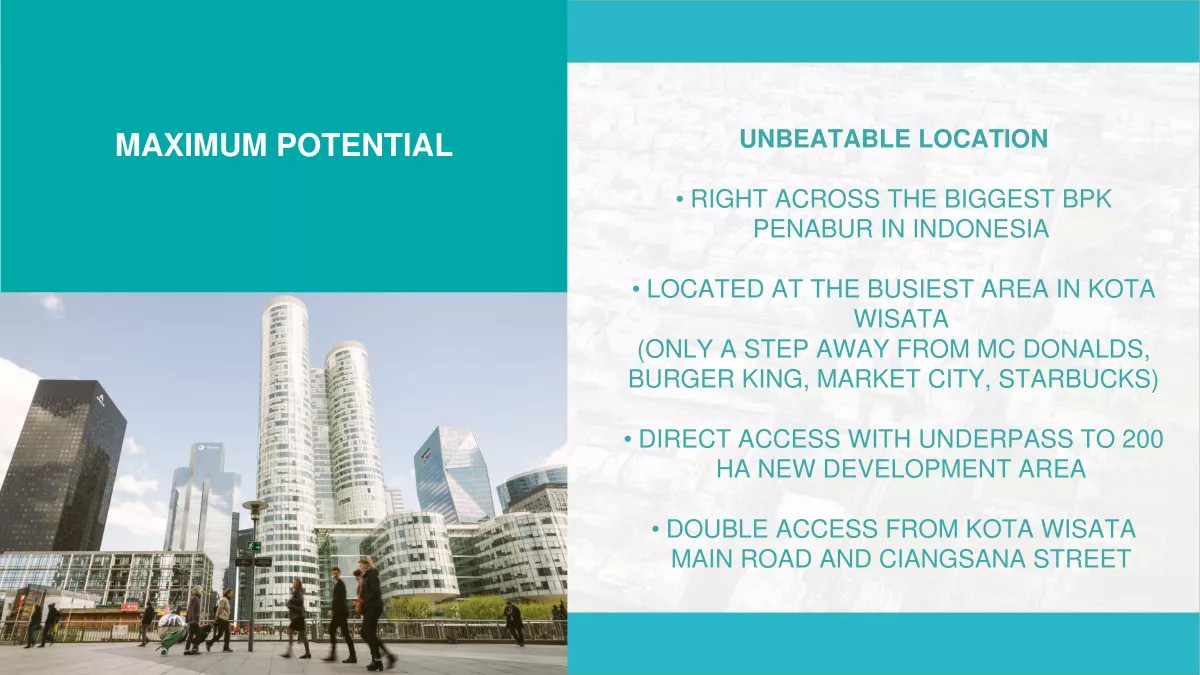 MAXIMUM POTENTIAL

UNBEATABLE LOCATION

• RIGHT ACROSS THE BIGGEST BPK PENABUR IN INDONESIA

• LOCATED AT THE BUSIEST AREA IN KOTA WISATA
(ONLY A STEP AWAY FROM MC DONALDS, BURGER KING, MARKET CITY, STARBUCKS)

• DIRECT ACCESS WITH UNDERPASS TO 200 HA NEW DEVELOPMENT AREA

• DOUBLE ACCESS FROM KOTA WISATA MAIN ROAD AND CIANGSANA STREET